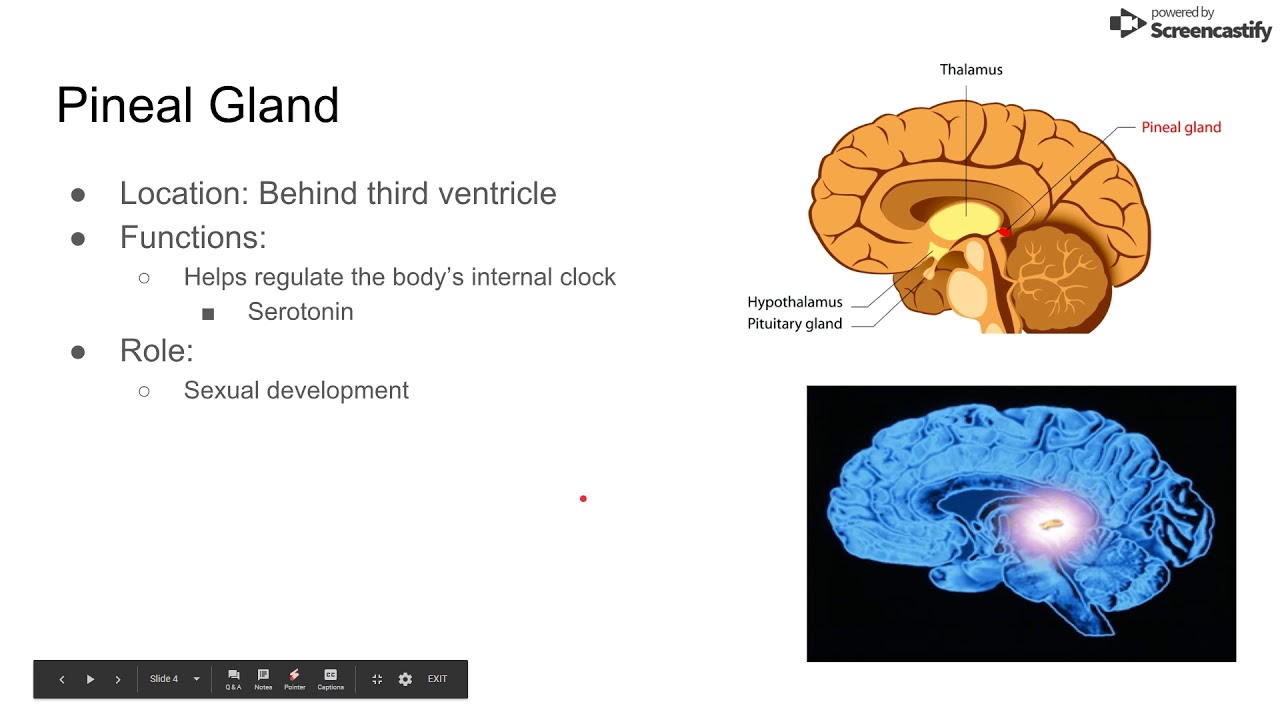 powered by
Screencastify

Pineal Gland

● Location: Behind third ventricle
● Functions:
○ Helps regulate the body's internal clock
■ Serotonin
● Role:
○ Sexual development

Thalamus
Pineal gland
Hypothalamus
Pituitary gland

Slide 4
Q & A
Notes
Pointer
Captions
EXIT